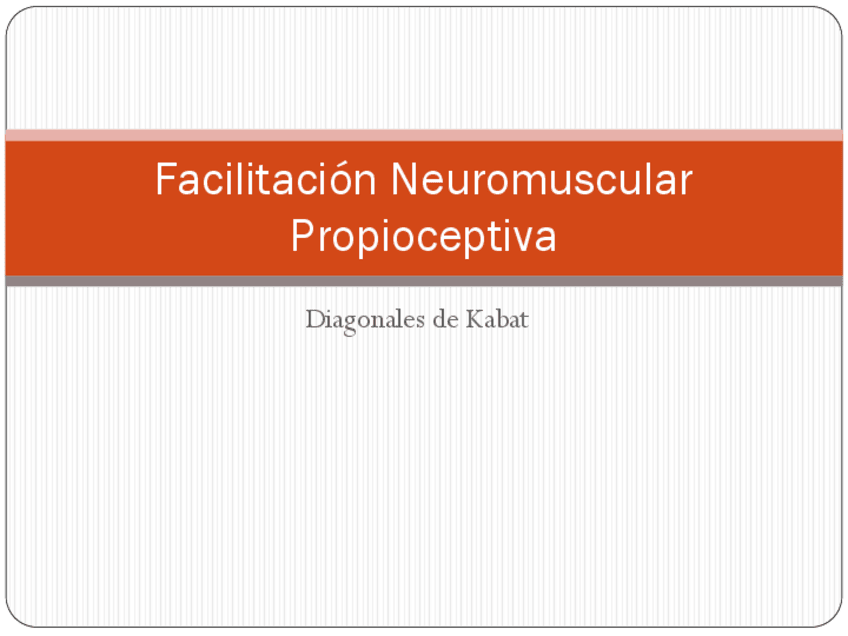 Facilitación Neuromuscular Propioceptiva

Diagonales de Kabat